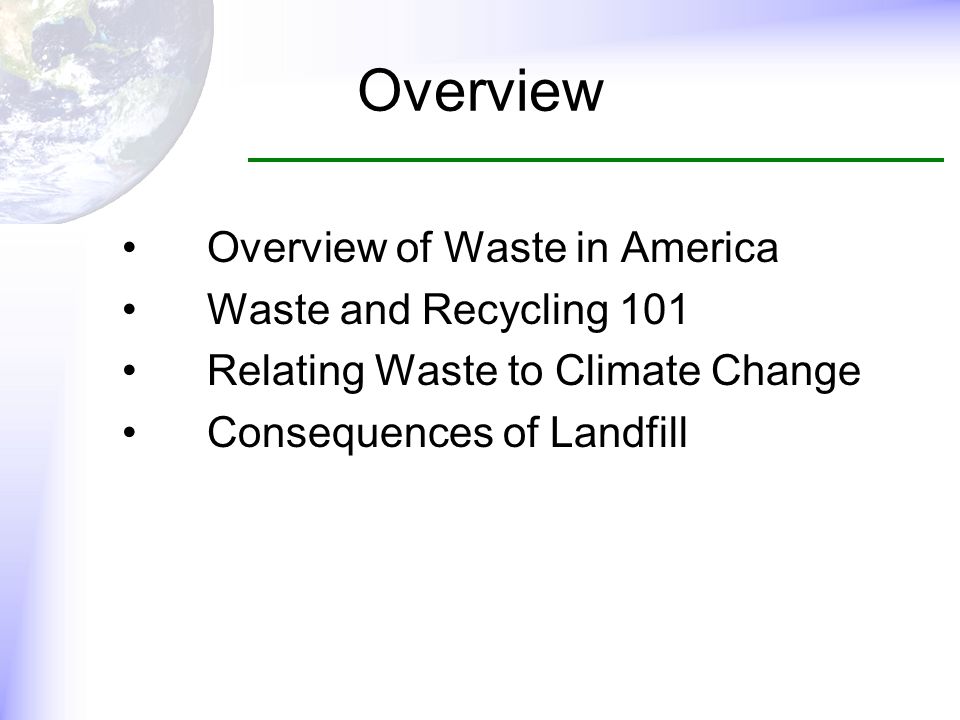 Overview

• Overview of Waste in America
• Waste and Recycling 101
• Relating Waste to Climate Change
• Consequences of Landfill